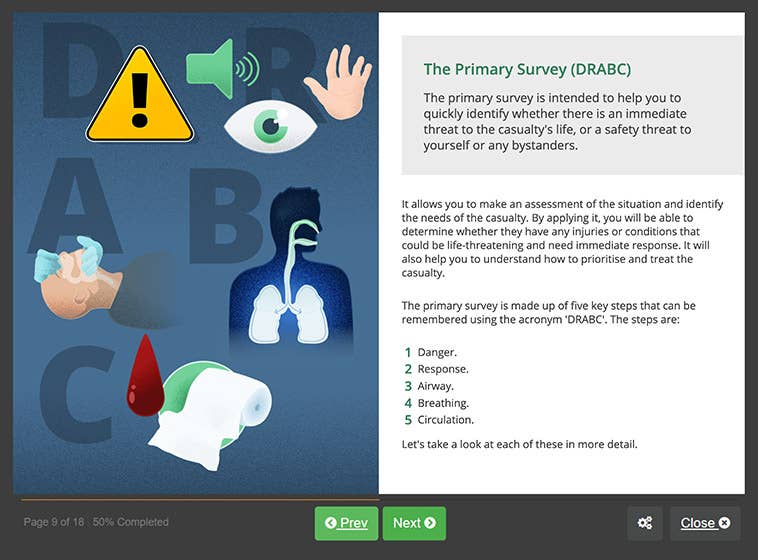 D
R
A
B
C

The Primary Survey (DRABC)

The primary survey is intended to help you to quickly identify whether there is an immediate threat to the casualty's life, or a safety threat to yourself or any bystanders.

It allows you to make an assessment of the situation and identify the needs of the casualty. By applying it, you will be able to determine whether they have any injuries or conditions that could be life-threatening and need immediate response. It will also help you to understand how to prioritise and treat the casualty.

The primary survey is made up of five key steps that can be remembered using the acronym 'DRABC'. The steps are:

1 Danger.
2 Response.
3 Airway.
4 Breathing.
5 Circulation.

Let's take a look at each of these in more detail.

Page 9 of 18 50% Completed

Prev

Next

Close